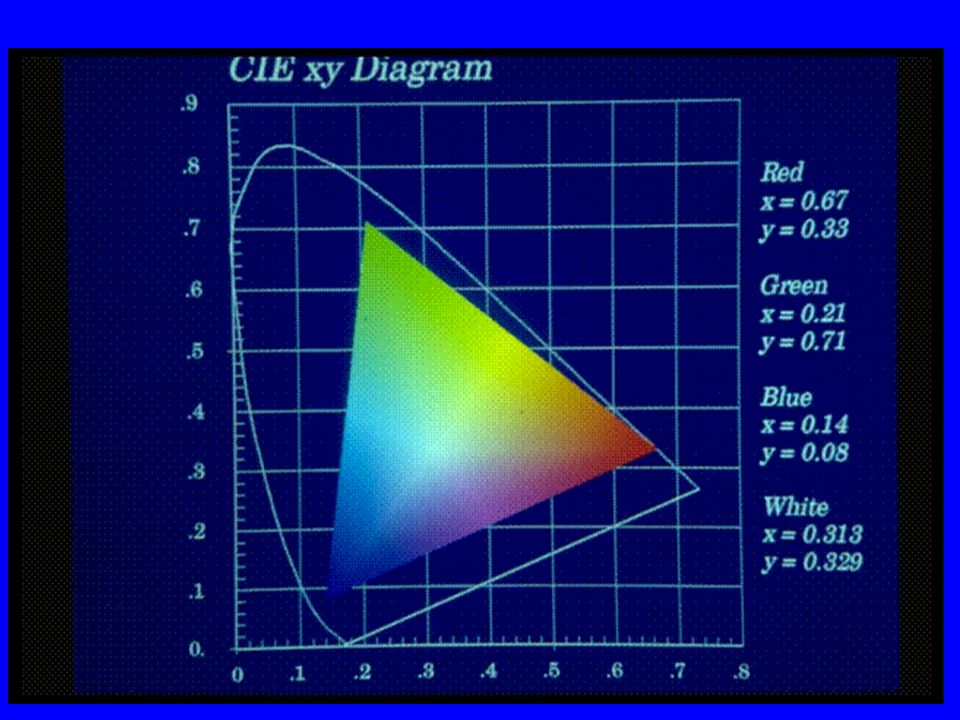 CIE xy Diagram

.9
.8
.7
.6
.5
.4
.3
.2
.1
0.

0 .1 .2 .3 .4 .5 .6 .7 .8

Red
x = 0.67
y = 0.33

Green
x = 0.21
y = 0.71

Blue
x = 0.14
y = 0.08

White
x = 0.313
y = 0.329